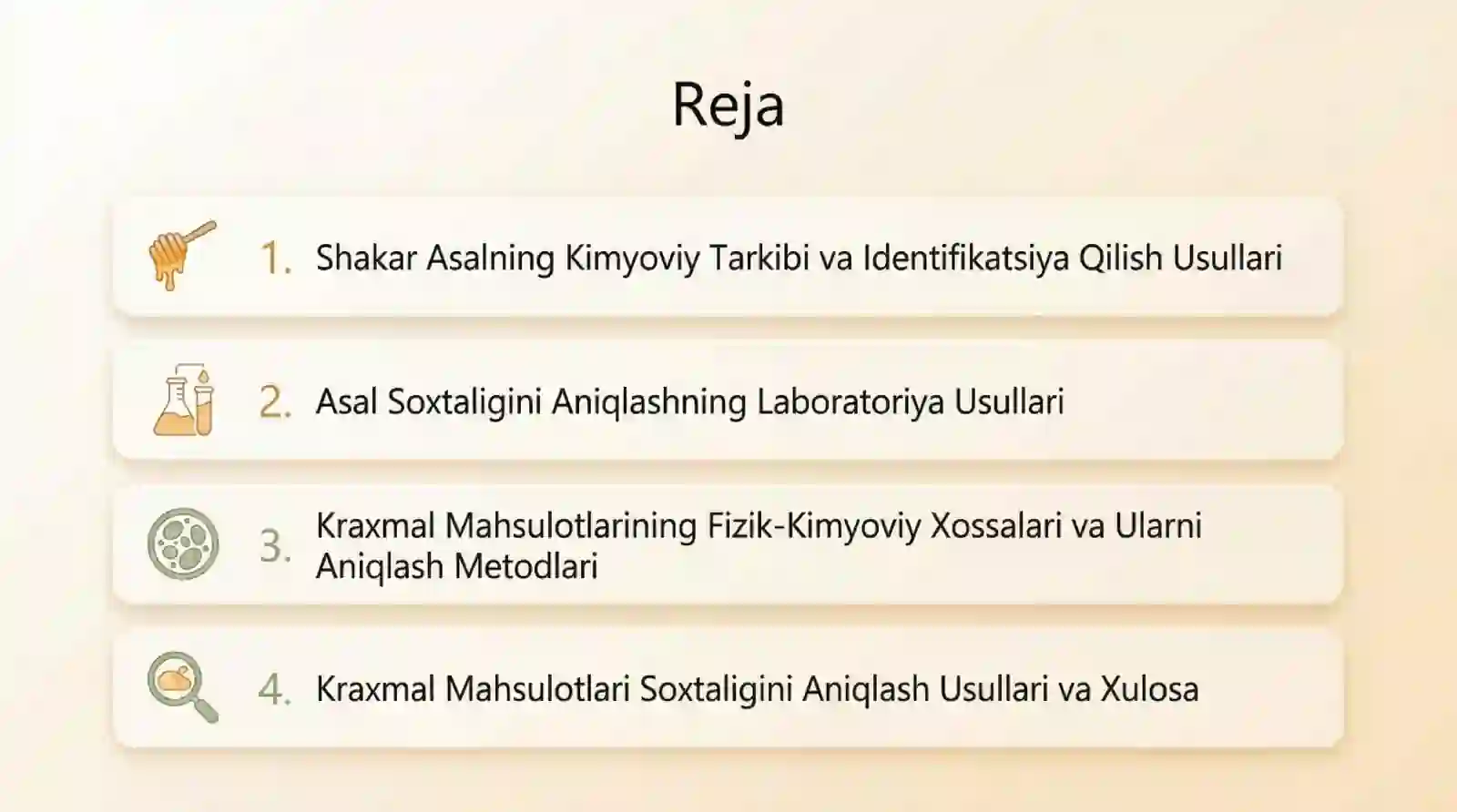 Reja

1. Shakar Asalning Kimyoviy Tarkibi va Identifikatsiya Qilish Usullari

2. Asal Soxtaligini Aniqlashning Laboratoriya Usullari

3. Kraxmal Mahsulotlarining Fizik-Kimyoviy Xossalari va Ularni Aniqlash Metodlari

4. Kraxmal Mahsulotlari Soxtaligini Aniqlash Usullari va Xulosa